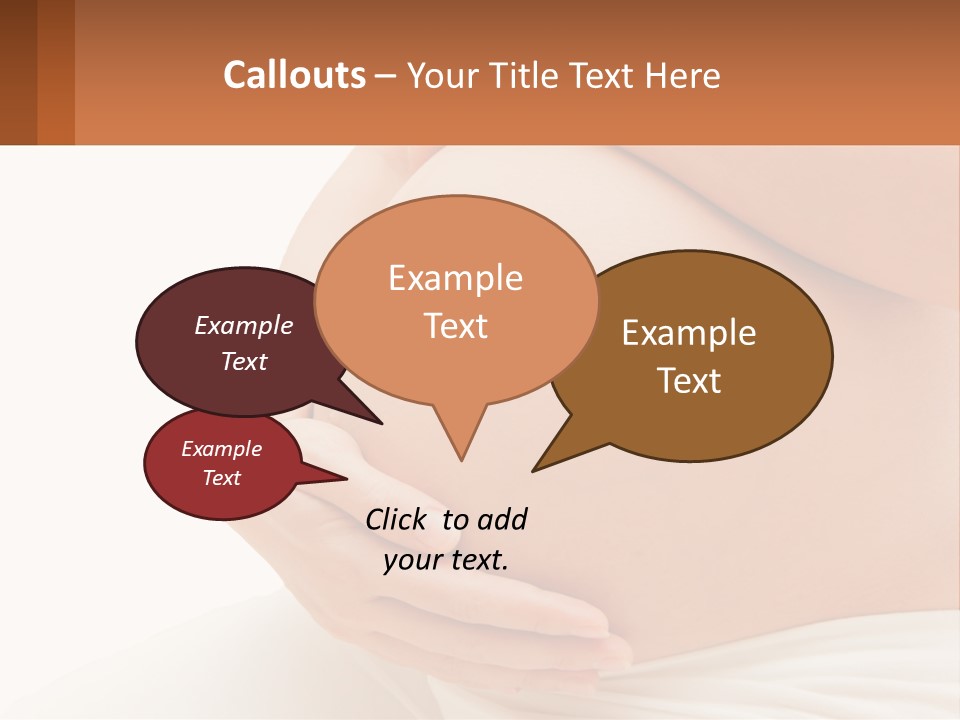 Callouts – Your Title Text Here

Example Text

Example Text

Example Text

Example Text

Click to add your text.